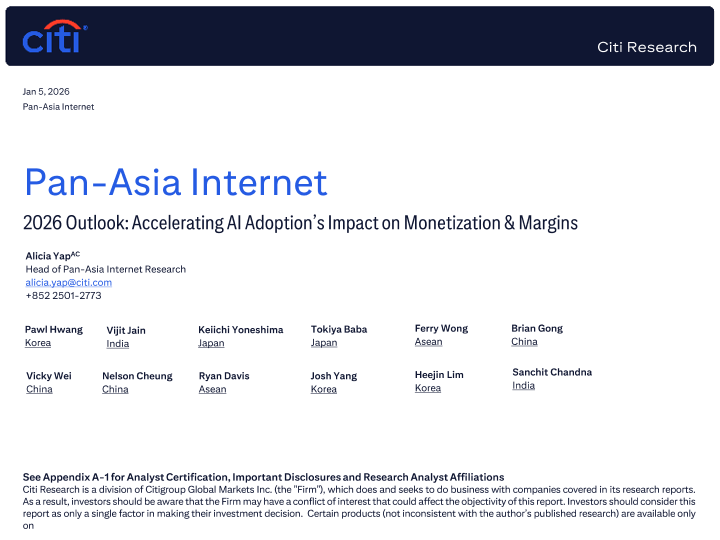 citi

Citi Research

Jan 5, 2026
Pan-Asia Internet

Pan-Asia Internet

2026 Outlook: Accelerating AI Adoption's Impact on Monetization & Margins

Alicia Yap$^{AC}$
Head of Pan-Asia Internet Research
alicia.yap@citi.com
+852 2501-2773

Pawl Hwang
Korea

Vijit Jain
India

Keiichi Yoneshima
Japan

Tokiya Baba
Japan

Ferry Wong
Asean

Brian Gong
China

Vicky Wei
China

Nelson Cheung
China

Ryan Davis
Asean

Josh Yang
Korea

Heejin Lim
Korea

Sanchit Chandna
India

See Appendix A-1 for Analyst Certification, Important Disclosures and Research Analyst Affiliations
Citi Research is a division of Citigroup Global Markets Inc. (the "Firm"), which does and seeks to do business with companies covered in its research reports. As a result, investors should be aware that the Firm may have a conflict of interest that could affect the objectivity of this report. Investors should consider this report as only a single factor in making their investment decision. Certain products (not inconsistent with the author's published research) are available only on